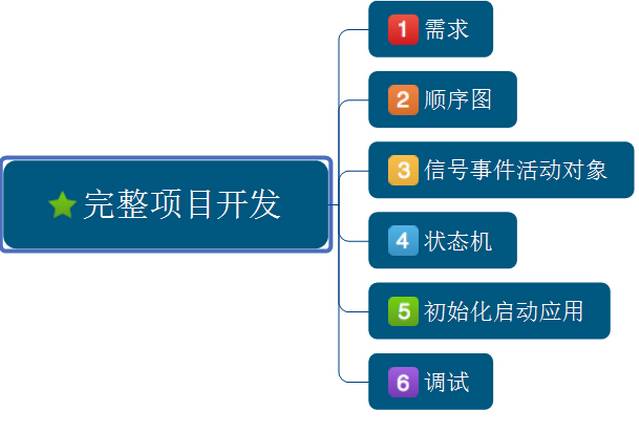 完整项目开发

1 需求

2 顺序图

3 信号事件活动对象

4 状态机

5 初始化启动应用

6 调试